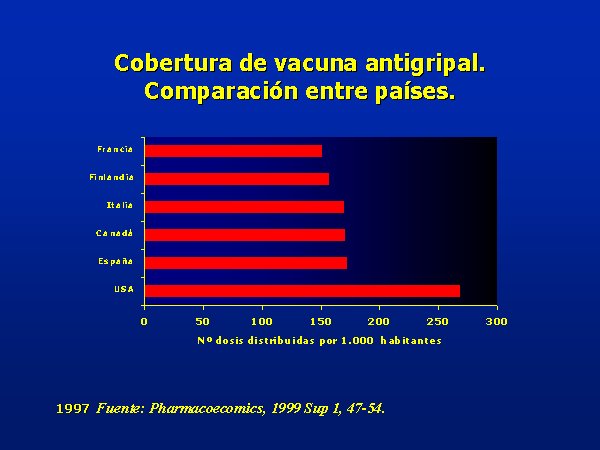 Cobertura de vacuna antigripal.
Comparación entre países.

Francia
Finlandia
Italia
Canadá
España
USA

0 50 100 150 200 250 300

Nº dosis distribuidas por 1.000 habitantes

1997 Fuente: Pharmacoecomics, 1999 Sup 1, 47-54.